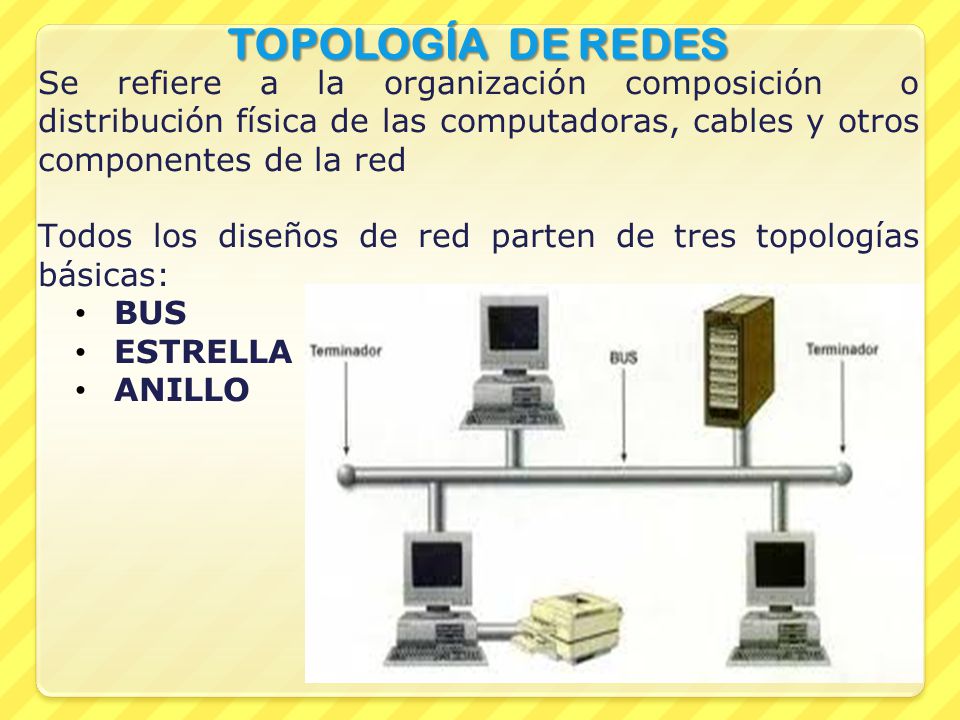 TOPOLOGÍA DE REDES

Se refiere a la organización composición o distribución física de las computadoras, cables y otros componentes de la red

Todos los diseños de red parten de tres topologías básicas:

• BUS
• ESTRELLA
• ANILLO

Terminador

BUS

Terminador